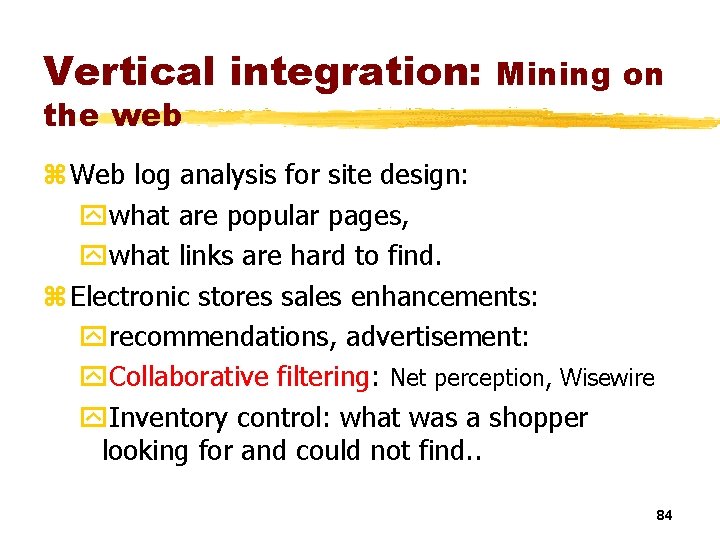 Vertical integration: Mining on the web

Web log analysis for site design:

what are popular pages,

what links are hard to find.

Electronic stores sales enhancements:

recommendations, advertisement:

Collaborative filtering: Net perception, Wisewire

Inventory control: what was a shopper looking for and could not find..

84